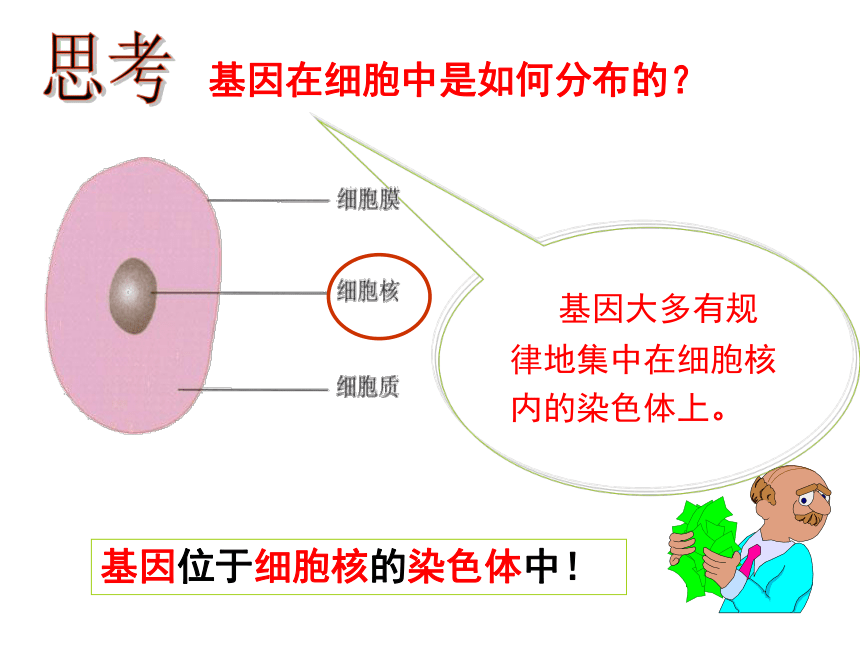 思考 基因在细胞中是如何分布的？

细胞膜

细胞核

细胞质

基因大多有规律地集中在细胞核内的染色体上。

基因位于细胞核的染色体中！